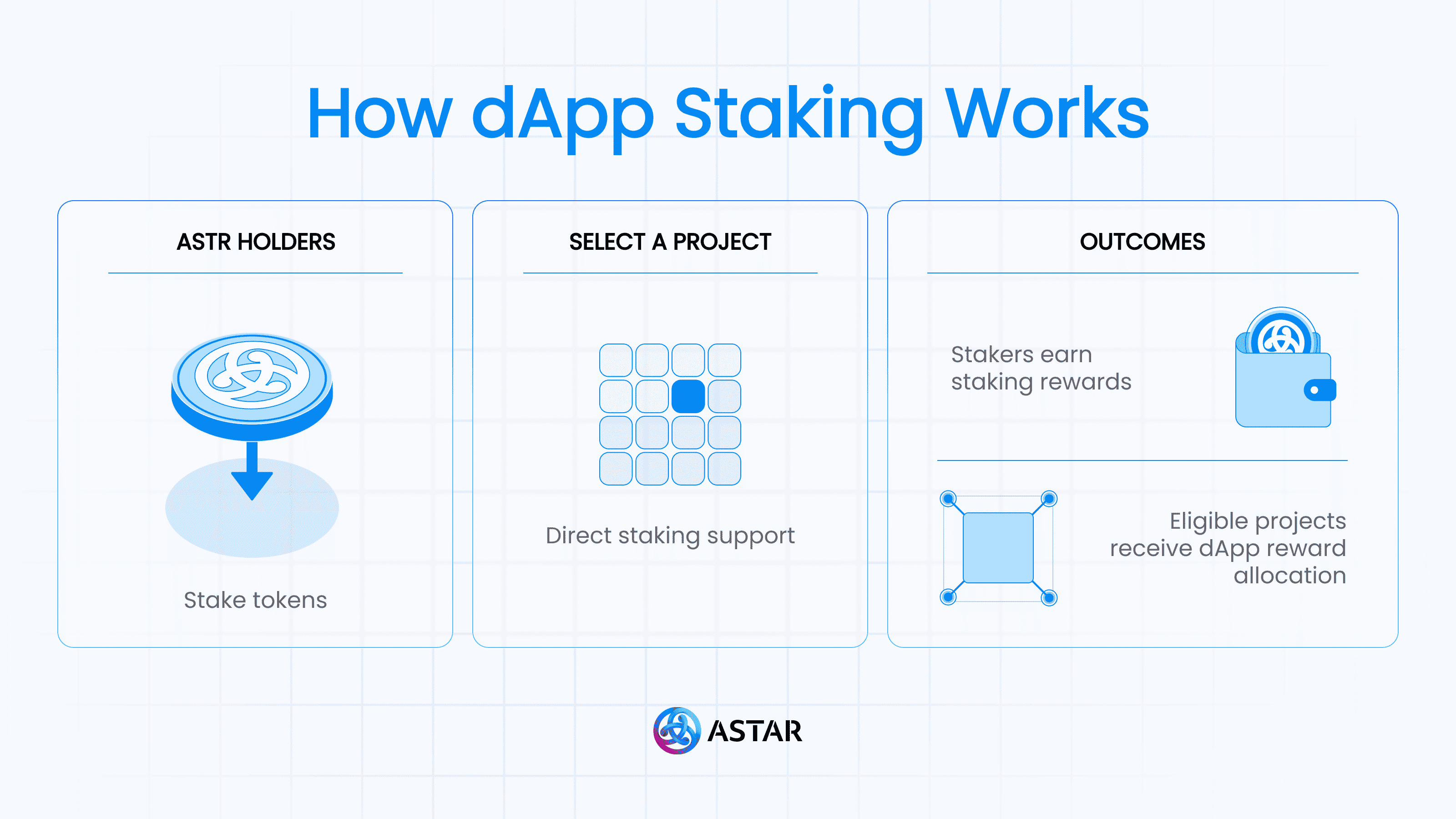 How dApp Staking Works

ASTR HOLDERS

Stake tokens

SELECT A PROJECT

Direct staking support

OUTCOMES

Stakers earn staking rewards

Eligible projects receive dApp reward allocation

ASTAR